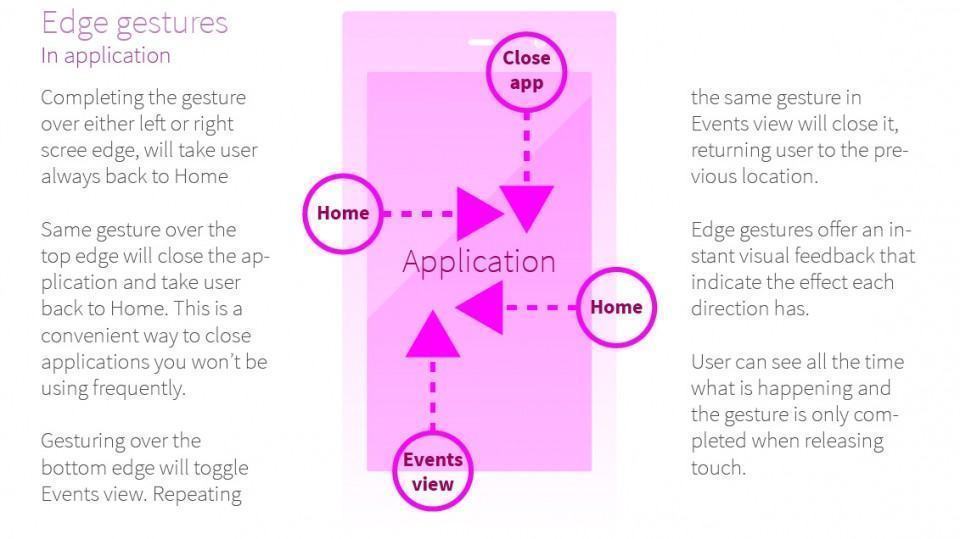 Edge gestures
In application

Completing the gesture over either left or right scree edge, will take user always back to Home

Same gesture over the top edge will close the application and take user back to Home. This is a convenient way to close applications you won't be using frequently.

Gesturing over the bottom edge will toggle Events view. Repeating

Close app

Home

Application

Home

Events view

the same gesture in Events view will close it, returning user to the previous location.

Edge gestures offer an instant visual feedback that indicate the effect each direction has.

User can see all the time what is happening and the gesture is only completed when releasing touch.